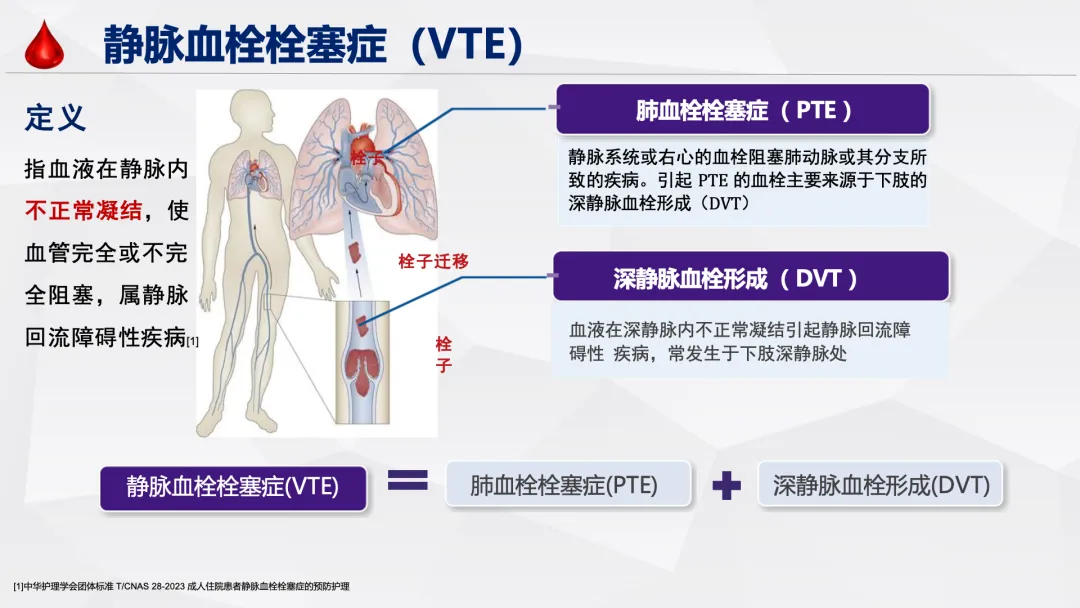 静脉血栓栓塞症（VTE）

定义

指血液在静脉内不正常凝结，使血管完全或不完全阻塞，属静脉回流障碍性疾病[1]

栓子

栓子迁移

栓子

肺血栓栓塞症（PTE）

静脉系统或右心的血栓阻塞肺动脉或其分支所致的疾病。引起 PTE 的血栓主要来源于下肢的深静脉血栓形成（DVT）

深静脉血栓形成（DVT）

血液在深静脉内不正常凝结引起静脉回流障碍性 疾病，常发生于下肢深静脉处

静脉血栓栓塞症(VTE) = 肺血栓栓塞症(PTE) + 深静脉血栓形成(DVT)

[1]中华护理学会团体标准 T/CNAS 28-2023 成人住院患者静脉血栓栓塞症的预防护理